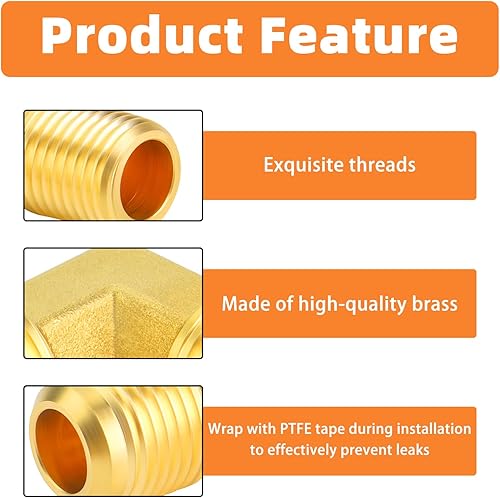 Product Feature

Exquisite threads

Made of high-quality brass

Wrap with PTFE tape during installation to effectively prevent leaks